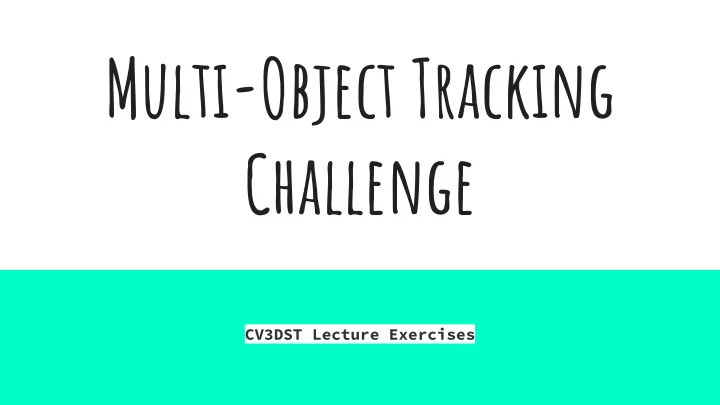 Multi-Object Tracking Challenge

CV3DST Lecture Exercises